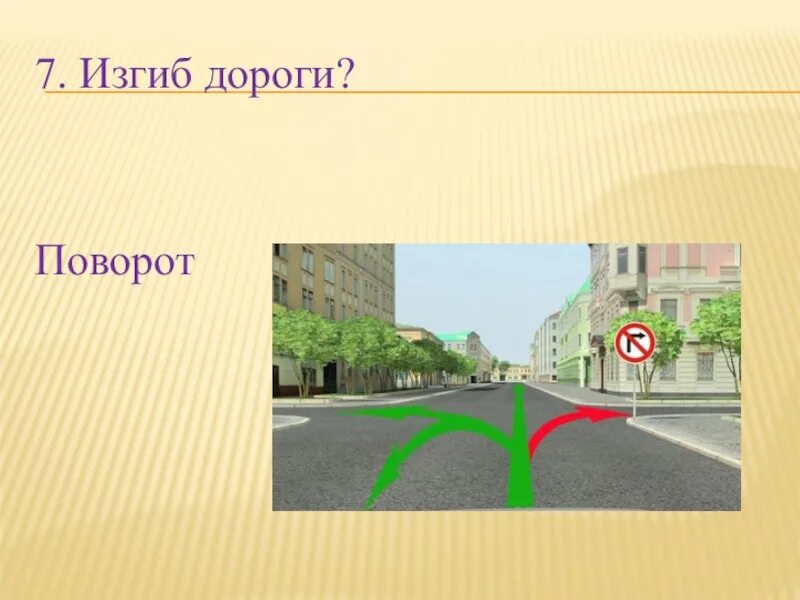 7. Изгиб дороги?

Поворот